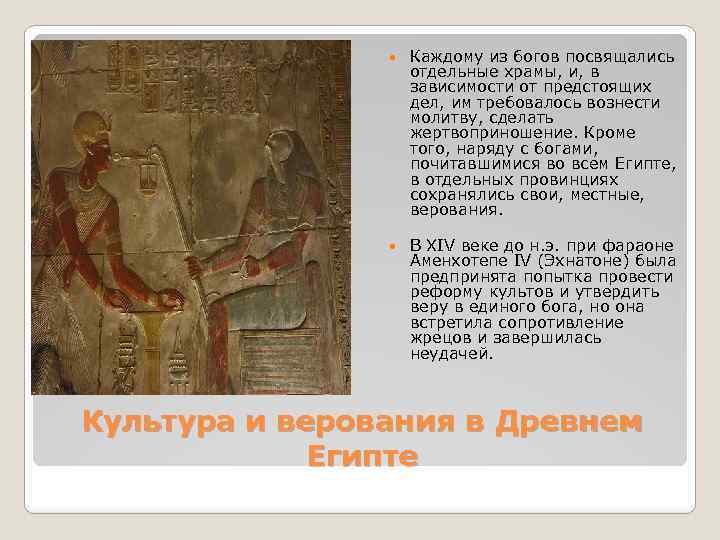 Каждому из богов посвящались отдельные храмы, и, в зависимости от предстоящих дел, им требовалось вознести молитву, сделать жертвоприношение. Кроме того, наряду с богами, почитавшимися во всем Египте, в отдельных провинциях сохранялись свои, местные, верования.

В XIV веке до н.э. при фараоне Аменхотепе IV (Эхнатоне) была предпринята попытка провести реформу культов и утвердить веру в единого бога, но она встретила сопротивление жрецов и завершилась неудачей.

Культура и верования в Древнем Египте